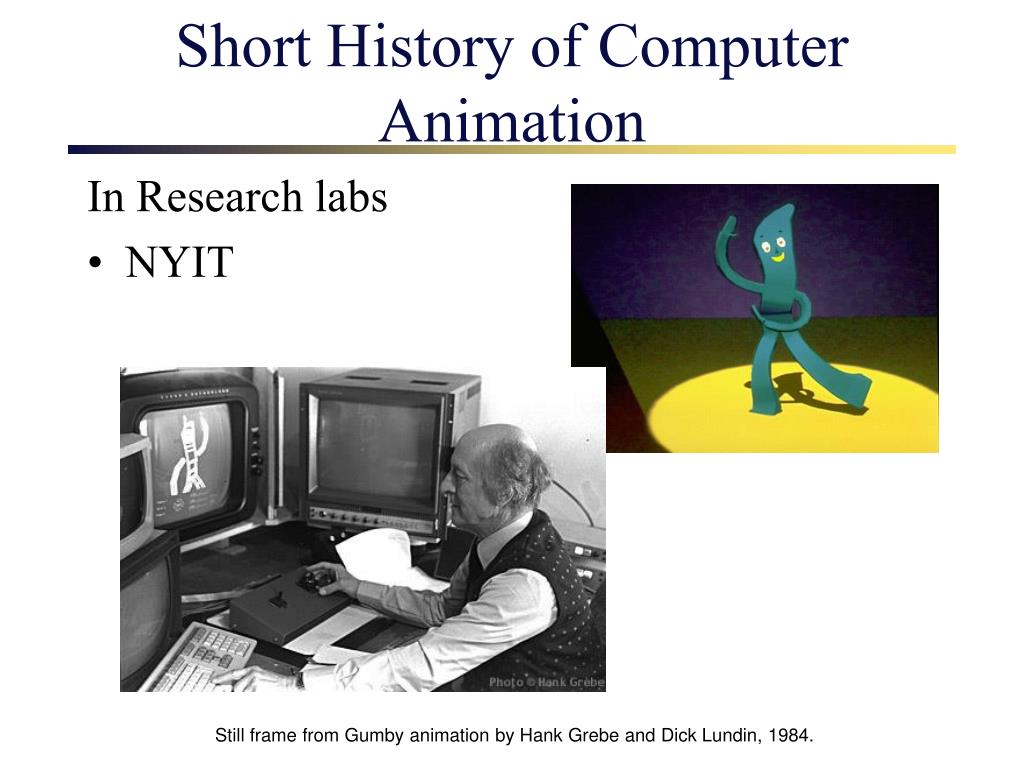 Short History of Computer Animation

In Research labs

• NYIT

Photo © Hank Grebe

Still frame from Gumby animation by Hank Grebe and Dick Lundin, 1984.